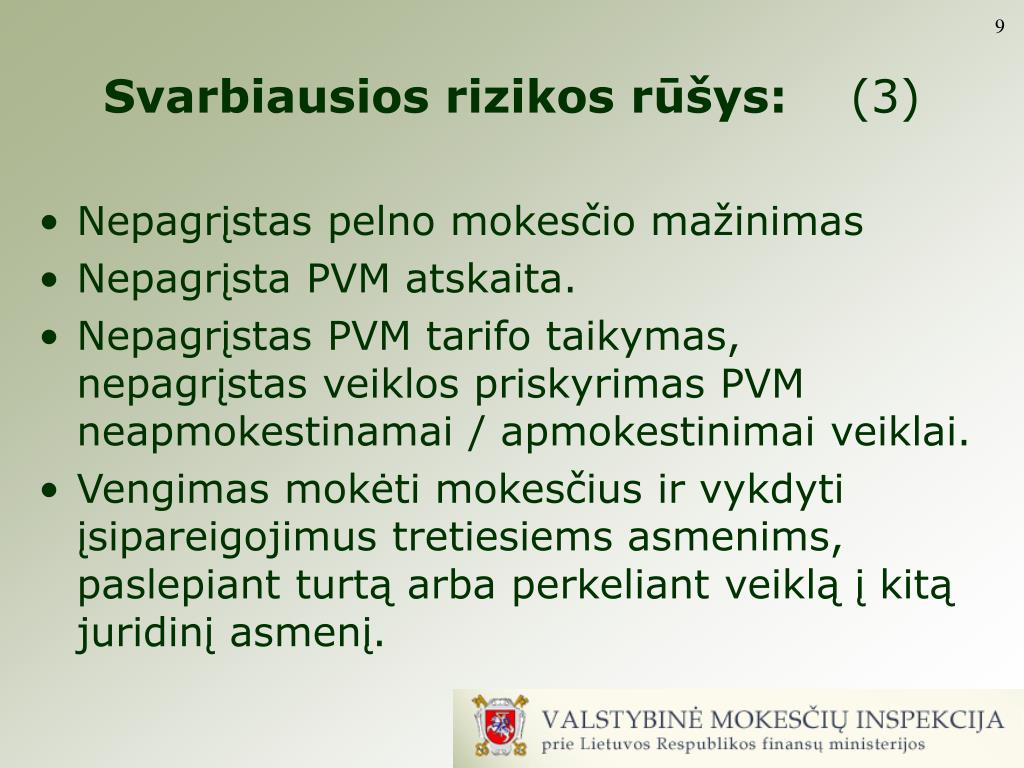 9

Svarbiausios rizikos rūšys: (3)

• Nepagrįstas pelno mokesčio mažinimas
• Nepagrįsta PVM atskaita.
• Nepagrįstas PVM tarifo taikymas, nepagrįstas veiklos priskyrimas PVM neapmokestinamai / apmokestinimai veiklai.
• Vengimas mokėti mokesčius ir vykdyti įsipareigojimus tretiesiems asmenims, paslepiant turtą arba perkeliant veiklą į kitą juridinį asmenį.

VALSTYBINĖ MOKESČIŲ INSPEKCIJA
prie Lietuvos Respublikos finansų ministerijos